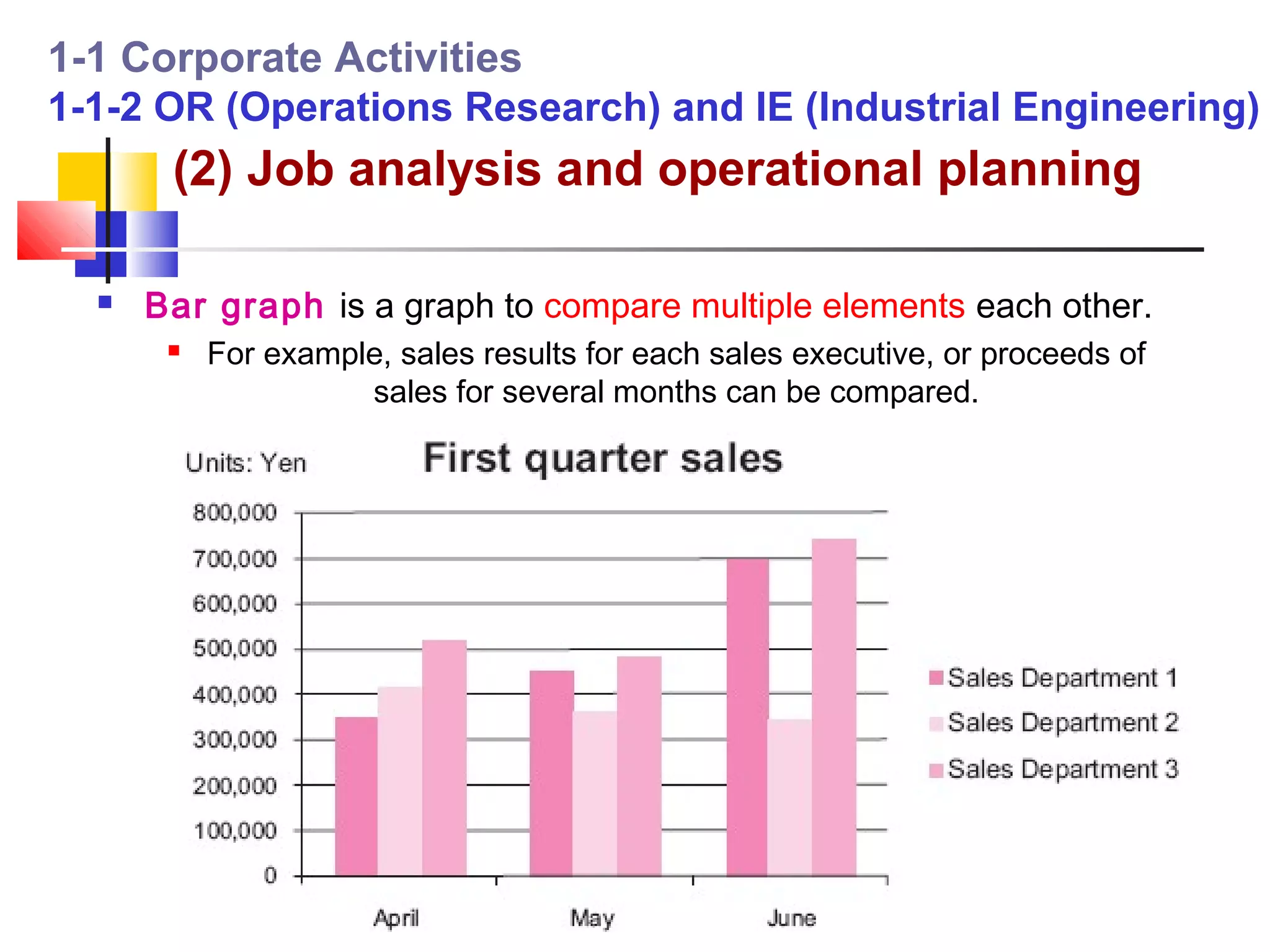 1-1 Corporate Activities
1-1-2 OR (Operations Research) and IE (Industrial Engineering)

(2) Job analysis and operational planning

Bar graph is a graph to compare multiple elements each other.

For example, sales results for each sales executive, or proceeds of sales for several months can be compared.

Units: Yen

First quarter sales

800,000
700,000
600,000
500,000
400,000
300,000
200,000
100,000
0

April
May
June

Sales Department 1
Sales Department 2
Sales Department 3